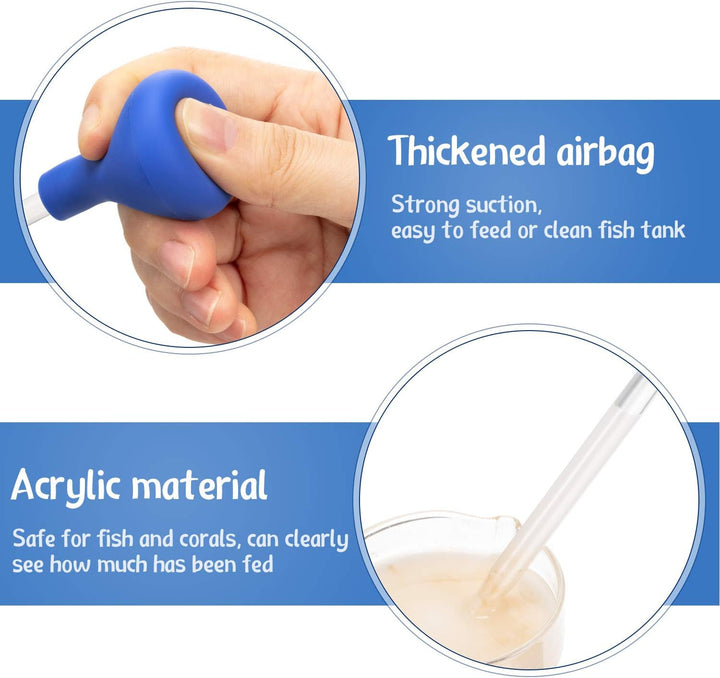 Thickened airbag

Strong suction,
easy to feed or clean fish tank

Acrylic material

Safe for fish and corals, can clearly see how much has been fed